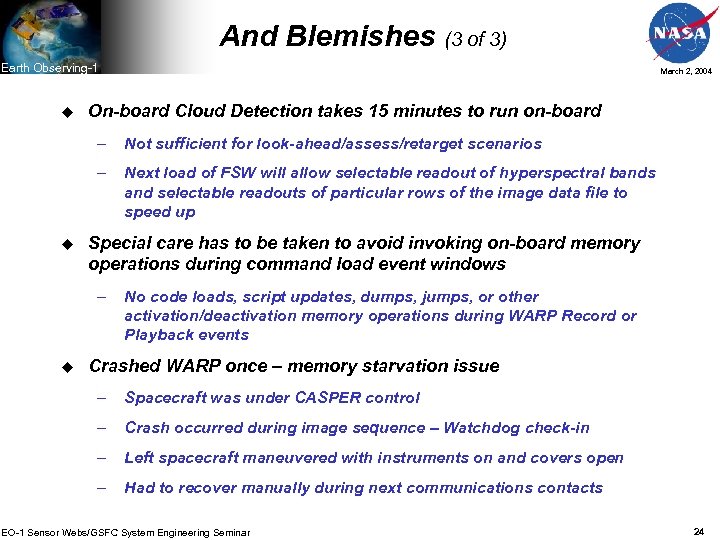 Earth Observing-1

And Blemishes (3 of 3)

NASA

March 2, 2004

◆ On-board Cloud Detection takes 15 minutes to run on-board

– Not sufficient for look-ahead/assess/retarget scenarios

– Next load of FSW will allow selectable readout of hyperspectral bands and selectable readouts of particular rows of the image data file to speed up

◆ Special care has to be taken to avoid invoking on-board memory operations during command load event windows

– No code loads, script updates, dumps, jumps, or other activation/deactivation memory operations during WARP Record or Playback events

◆ Crashed WARP once – memory starvation issue

– Spacecraft was under CASPER control

– Crash occurred during image sequence – Watchdog check-in

– Left spacecraft maneuvered with instruments on and covers open

– Had to recover manually during next communications contacts

EO-1 Sensor Webs/GSFC System Engineering Seminar

24